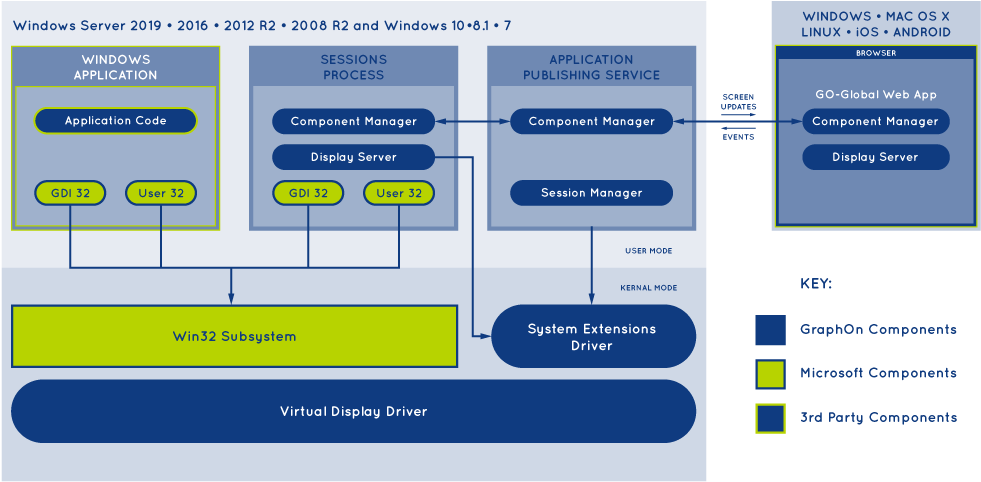 Windows Server 2019 • 2016 • 2012 R2 • 2008 R2 and Windows 10•8.1 • 7

WINDOWS APPLICATION

Application Code

GDI 32

User 32

SESSIONS PROCESS

Component Manager

Display Server

GDI 32

User 32

APPLICATION PUBLISHING SERVICE

Component Manager

Session Manager

SCREEN UPDATES

EVENTS

WINDOWS • MAC OS X
LINUX • iOS • ANDROID

BROWSER

GO-Global Web App

Component Manager

Display Server

USER MODE

KERNAL MODE

Win32 Subsystem

System Extensions Driver

Virtual Display Driver

KEY:

GraphOn Components

Microsoft Components

3rd Party Components